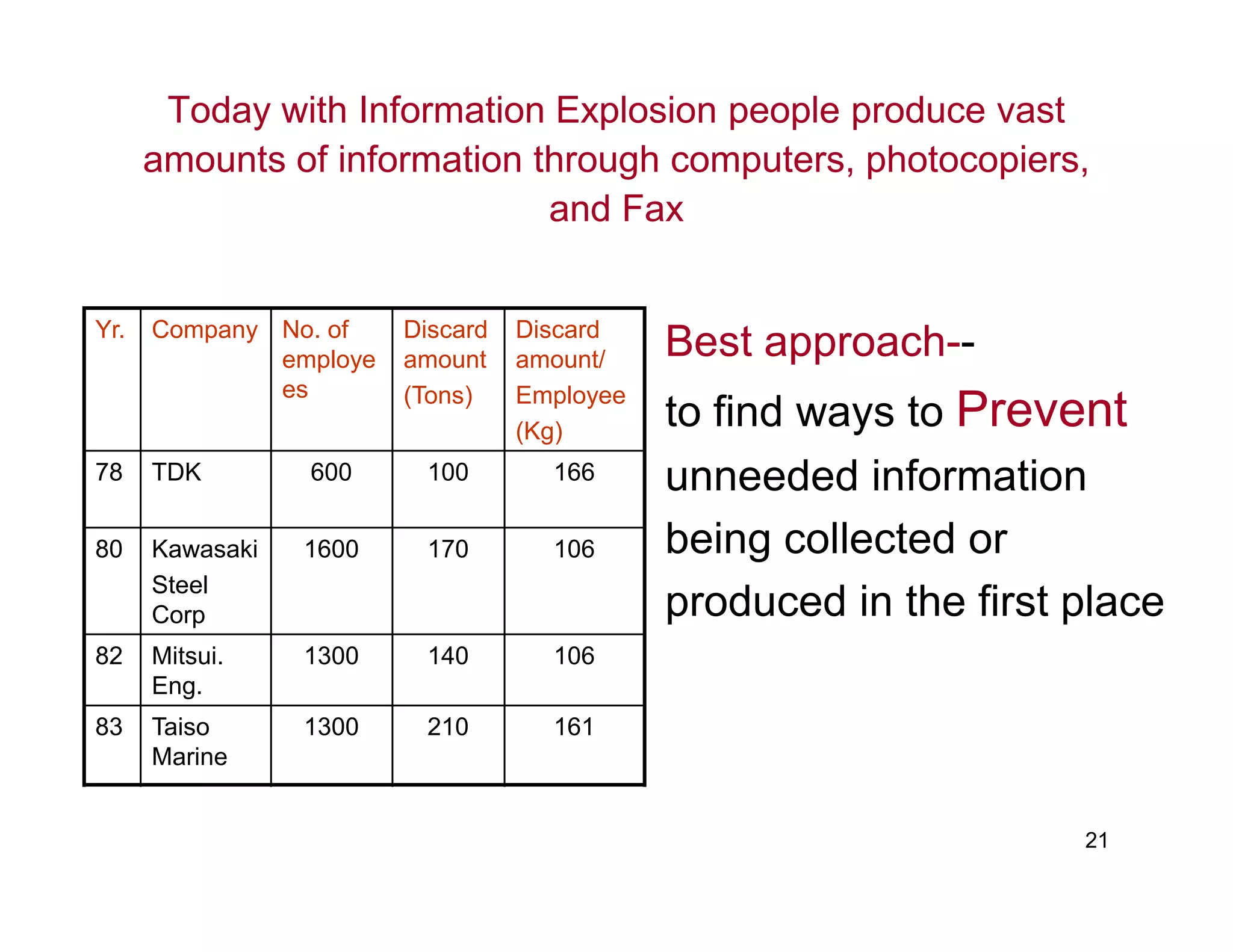 Today with Information Explosion people produce vast amounts of information through computers, photocopiers, and Fax

| Yr. | Company | No. of employees | Discard amount (Tons) | Discard amount/ Employee (Kg) |
|---|---|---|---|---|
| 78 | TDK | 600 | 100 | 166 |
| 80 | Kawasaki Steel Corp | 1600 | 170 | 106 |
| 82 | Mitsui. Eng. | 1300 | 140 | 106 |
| 83 | Taiso Marine | 1300 | 210 | 161 |

Best approach--

to find ways to Prevent unneeded information being collected or produced in the first place

21